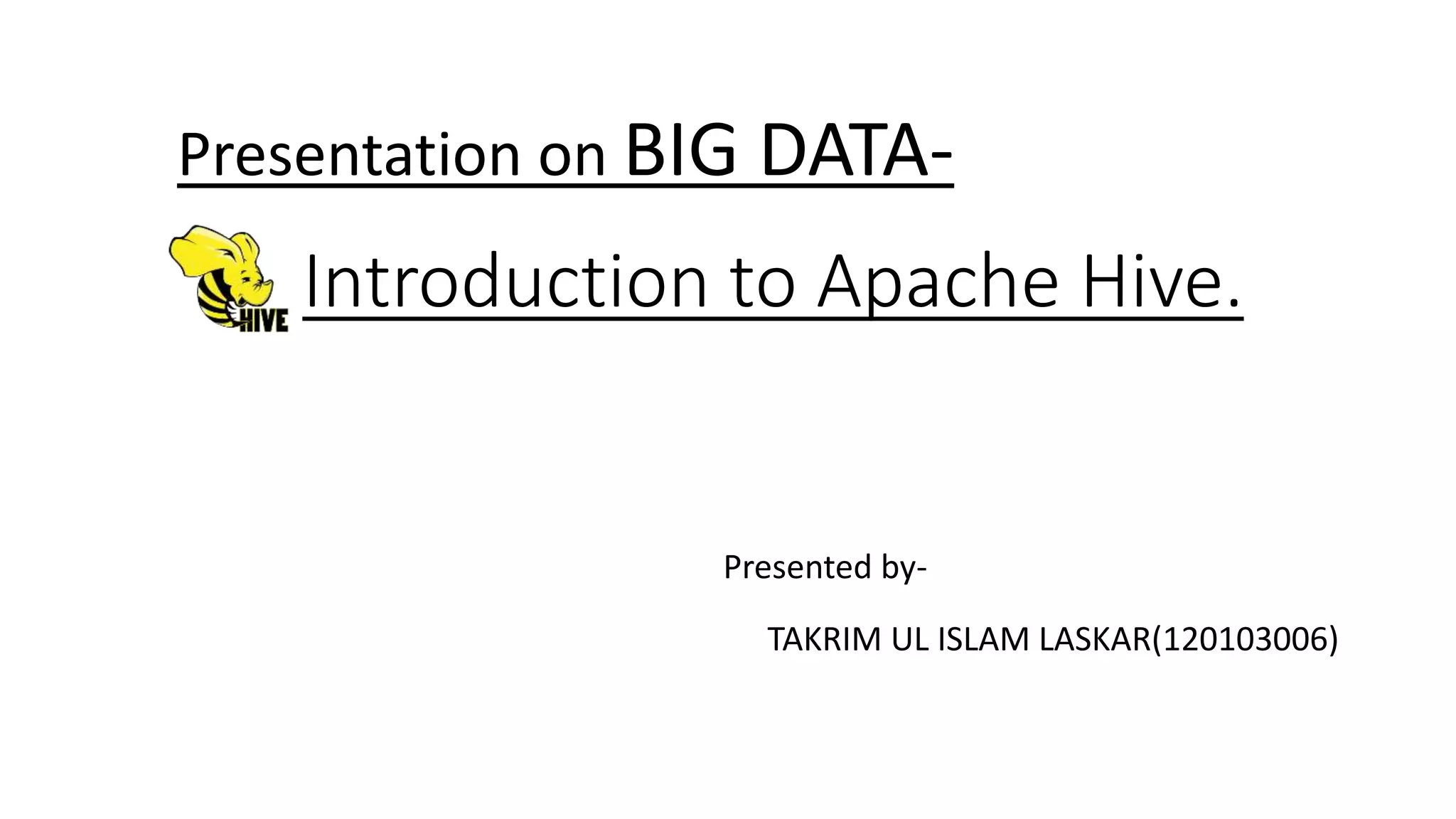 Presentation on BIG DATA-

HIVE Introduction to Apache Hive.

Presented by-

TAKRIM UL ISLAM LASKAR(120103006)